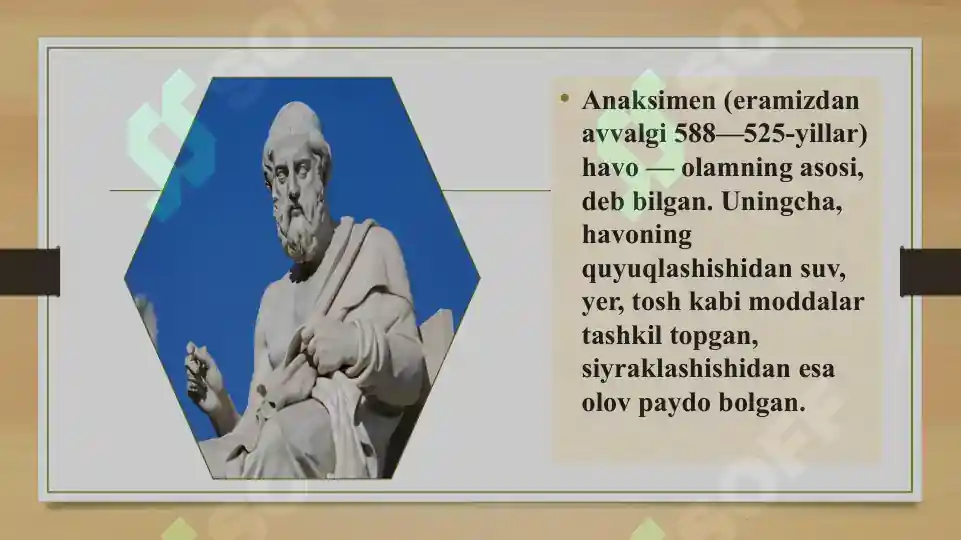 • Anaksimen (eramizdan avvalgi 588—525-yillar) havo — olamning asosi, deb bilgan. Uningcha, havoning quyuqlashishidan suv, yer, tosh kabi moddalar tashkil topgan, siyraklashishidan esa olov paydo bolgan.